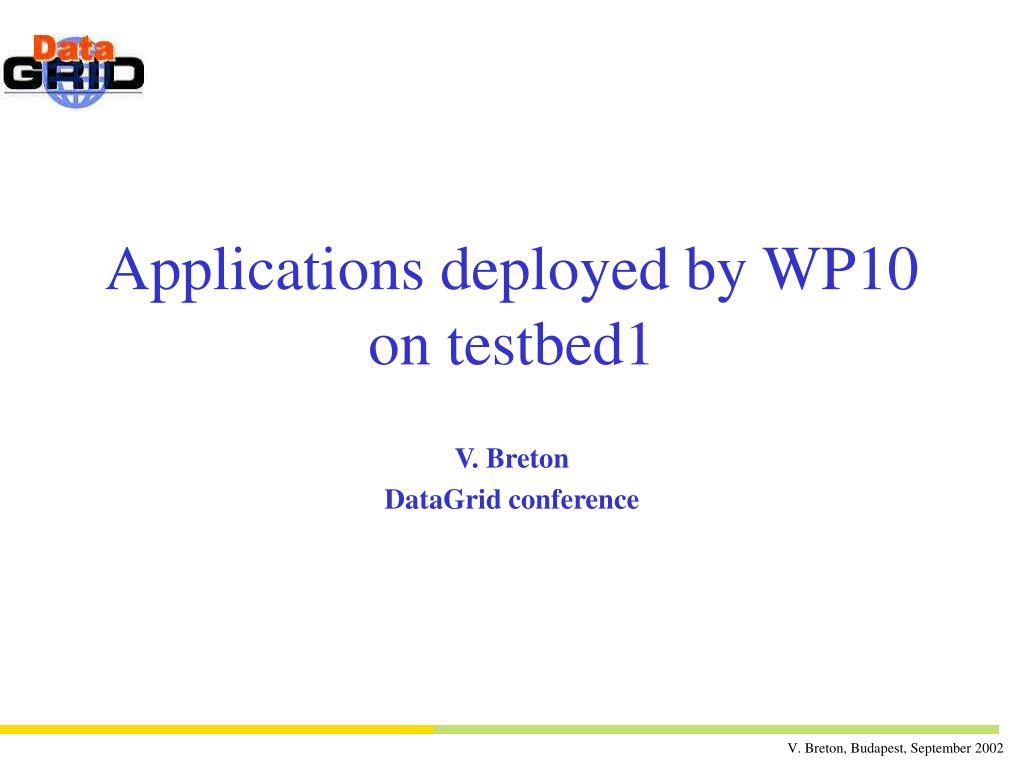 Data
GRID

Applications deployed by WP10 on testbed1

V. Breton
DataGrid conference

V. Breton, Budapest, September 2002